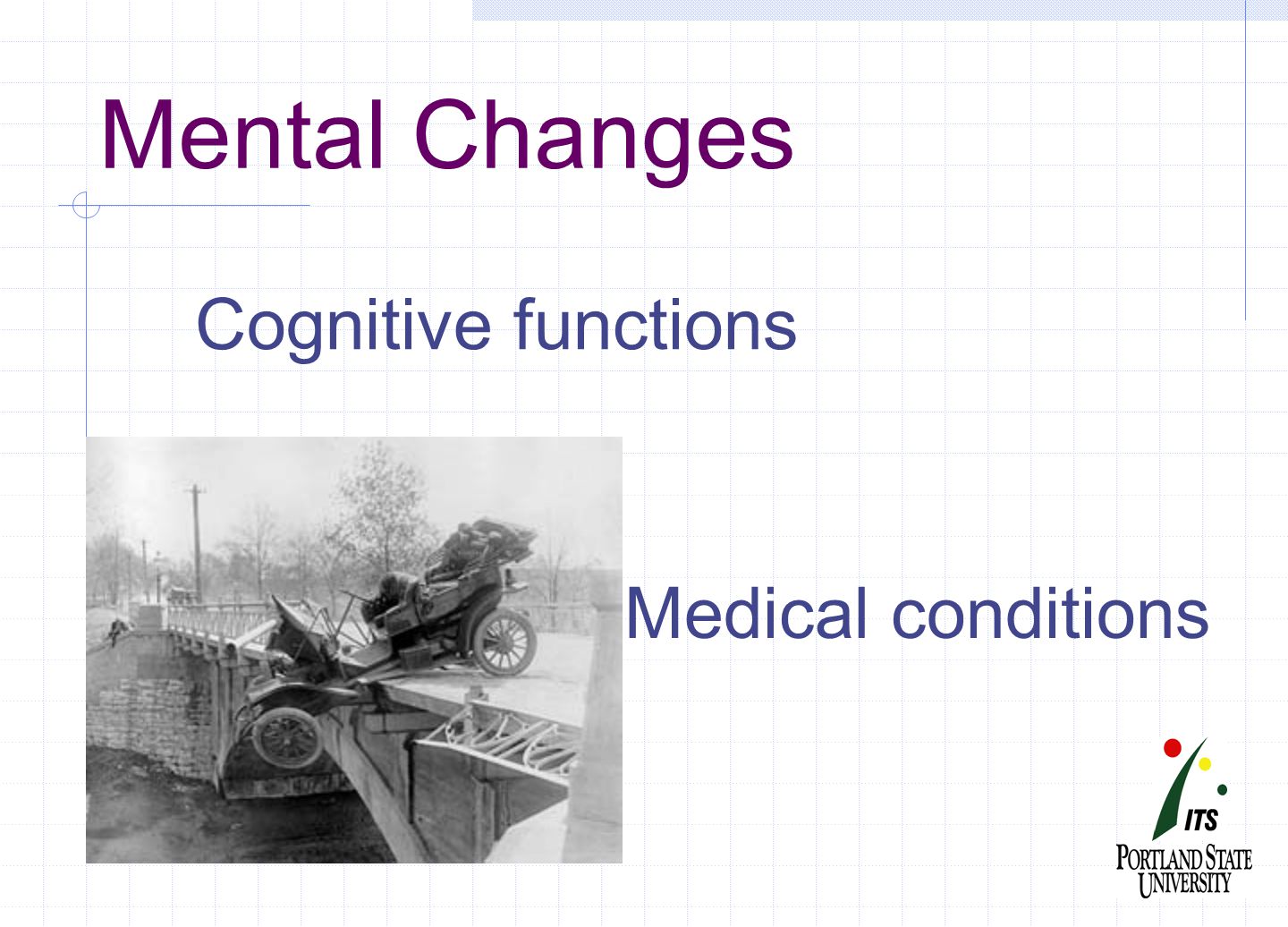 Mental Changes

Cognitive functions

Medical conditions

ITS
PORTLAND STATE UNIVERSITY